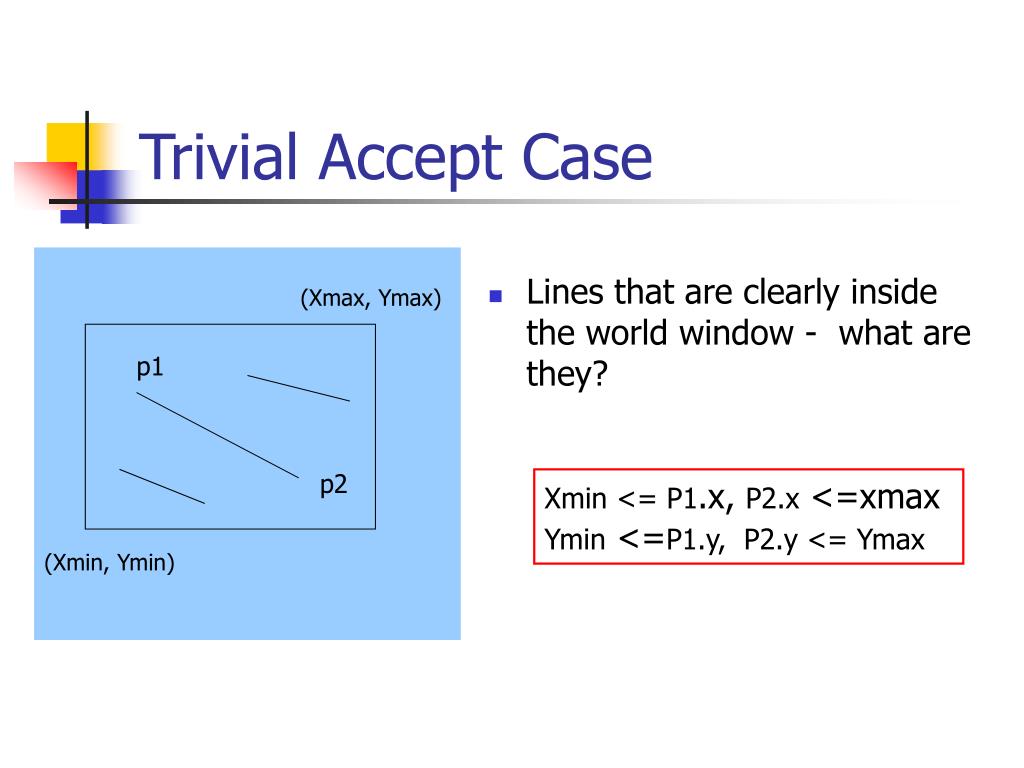 Trivial Accept Case

(Xmax, Ymax)

p1

p2

(Xmin, Ymin)

Lines that are clearly inside the world window - what are they?

Xmin <= P1.x, P2.x <=xmax
Ymin <=P1.y, P2.y <= Ymax